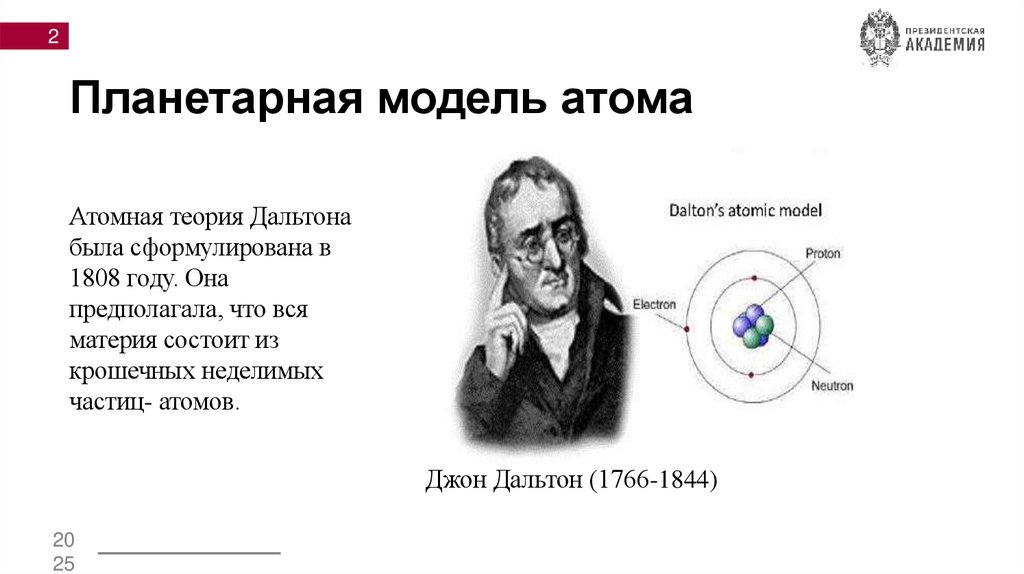 2

ПРЕЗИДЕНТСКАЯ АКАДЕМИЯ

Планетарная модель атома

Атомная теория Дальтона была сформулирована в 1808 году. Она предполагала, что вся материя состоит из крошечных неделимых частиц- атомов.

Dalton's atomic model

Proton

Electron

Neutron

Джон Дальтон (1766-1844)

20
25